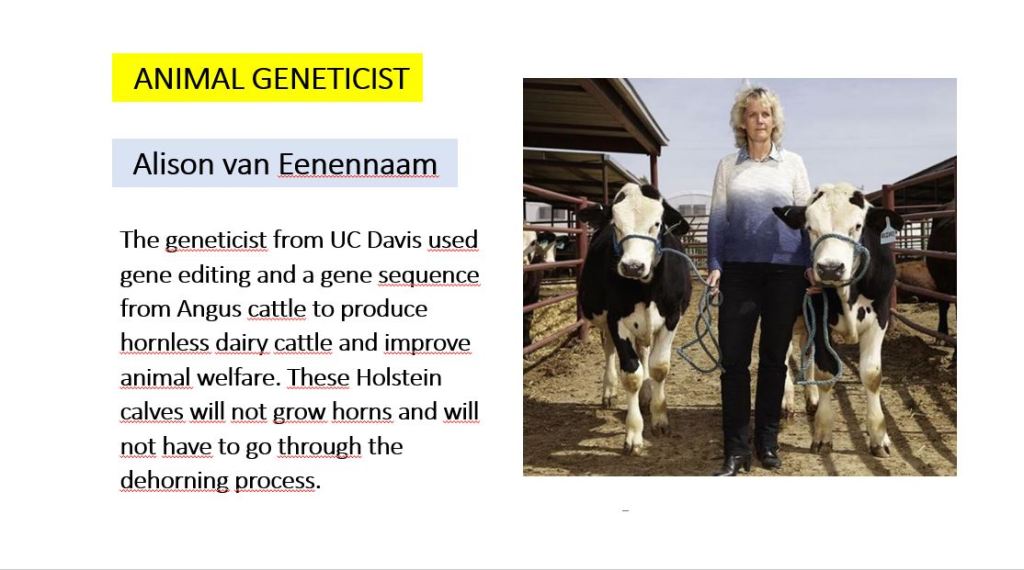 ANIMAL GENETICIST

Alison van Eenennaam

The geneticist from UC Davis used gene editing and a gene sequence from Angus cattle to produce hornless dairy cattle and improve animal welfare. These Holstein calves will not grow horns and will not have to go through the dehorning process.